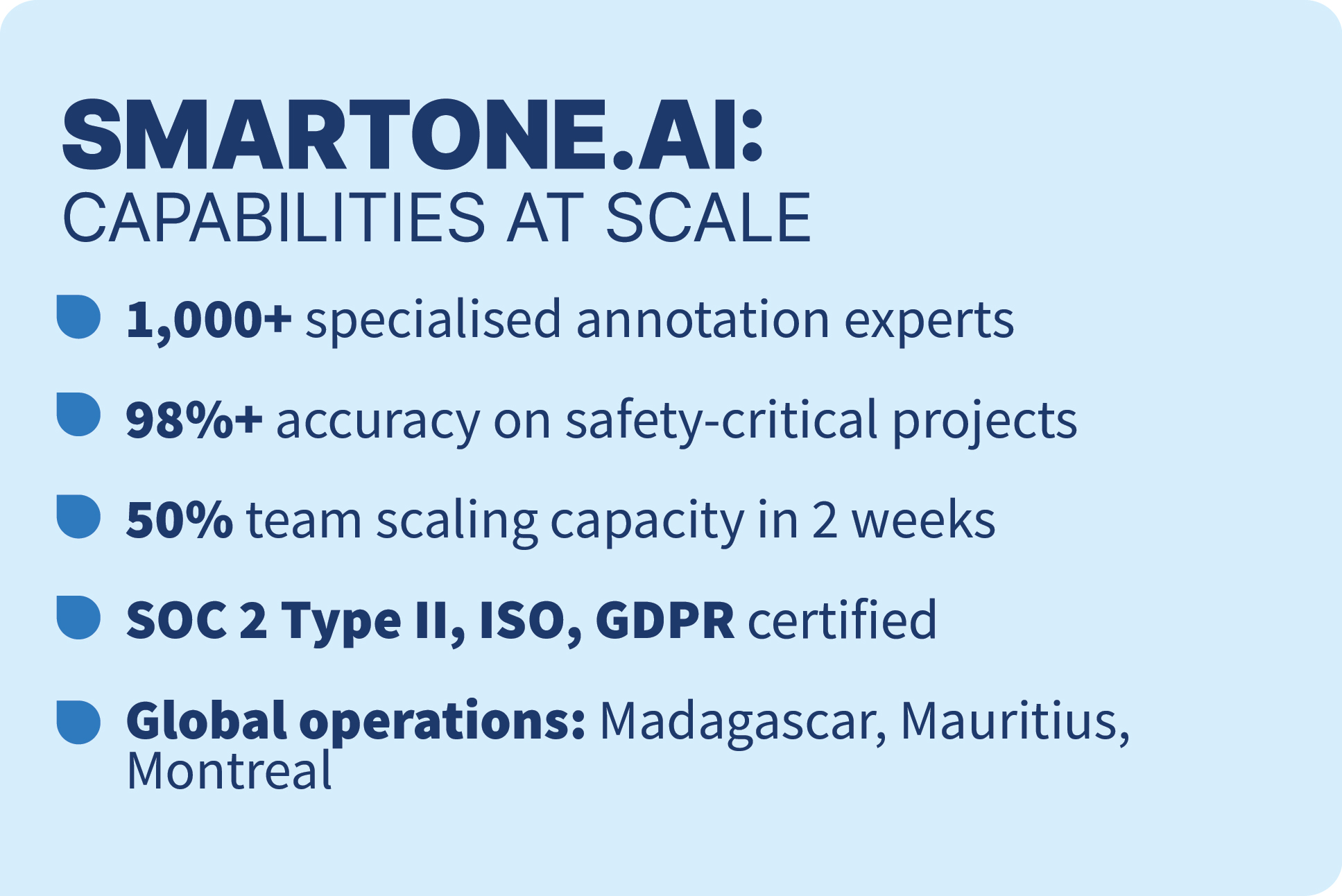 SMARTONE.AI:
CAPABILITIES AT SCALE

1,000+ specialised annotation experts

98%+ accuracy on safety-critical projects

50% team scaling capacity in 2 weeks

SOC 2 Type II, ISO, GDPR certified

Global operations: Madagascar, Mauritius, Montreal